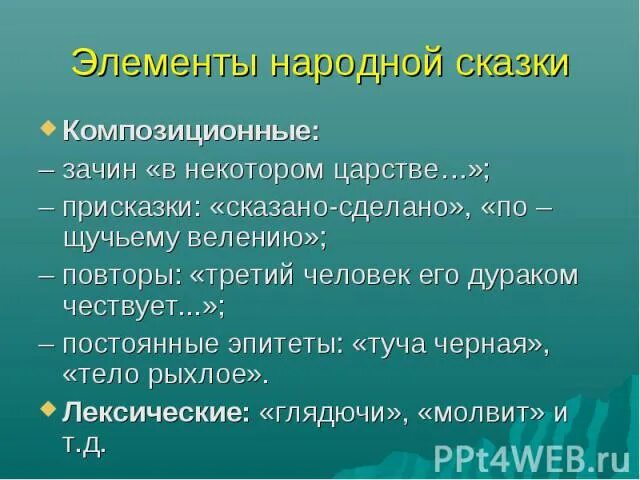 Элементы народной сказки

Композиционные:

– зачин «в некотором царстве…»;

– присказки: «сказано-сделано», «по – щучьему велению»;

– повторы: «третий человек его дураком чествует...»;

– постоянные эпитеты: «туча черная», «тело рыхлое».

Лексические: «глядючи», «молвит» и т.д.

PPt4WEB.ru